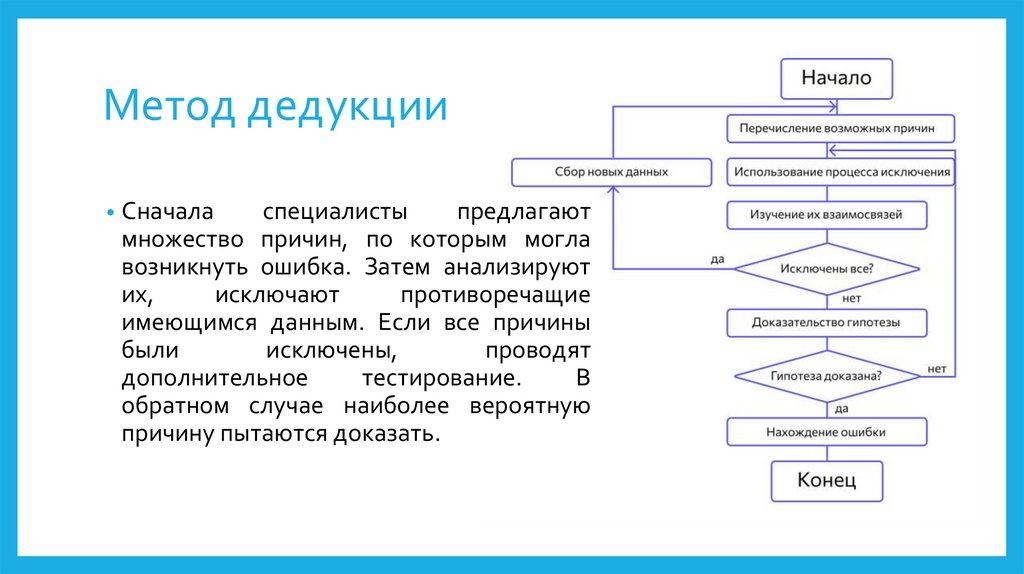 Метод дедукции

• Сначала специалисты предлагают множество причин, по которым могла возникнуть ошибка. Затем анализируют их, исключают противоречащие имеющимся данным. Если все причины были исключены, проводят дополнительное тестирование. В обратном случае наиболее вероятную причину пытаются доказать.

Начало
Перечисление возможных причин
Сбор новых данных
Использование процесса исключения
Изучение их взаимосвязей
да
Исключены все?
нет
Доказательство гипотезы
Гипотеза доказана?
нет
да
Нахождение ошибки
Конец